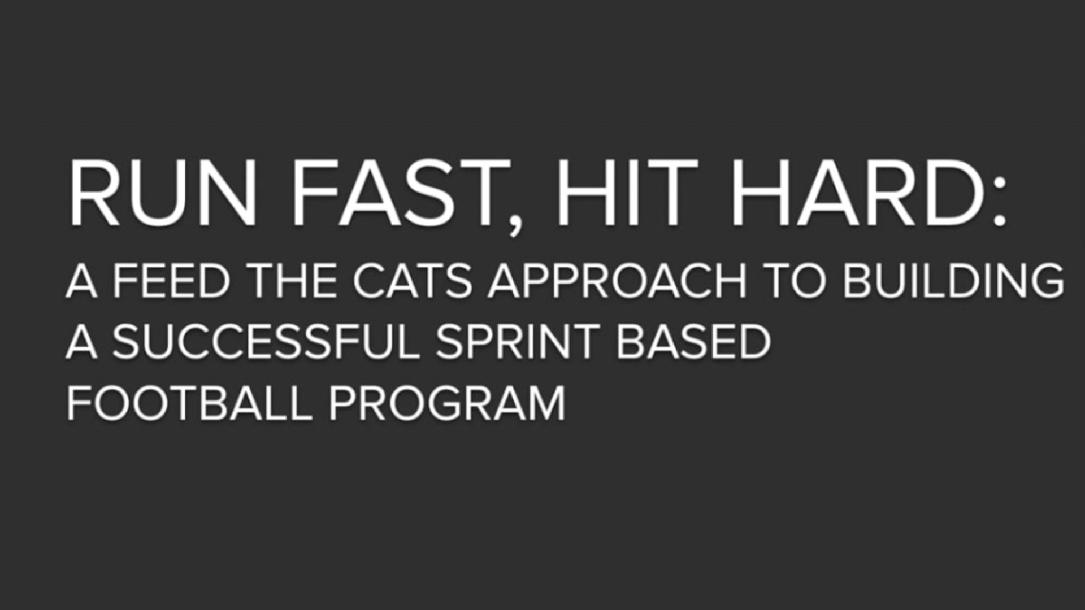 RUN FAST, HIT HARD:

A FEED THE CATS APPROACH TO BUILDING A SUCCESSFUL SPRINT BASED FOOTBALL PROGRAM